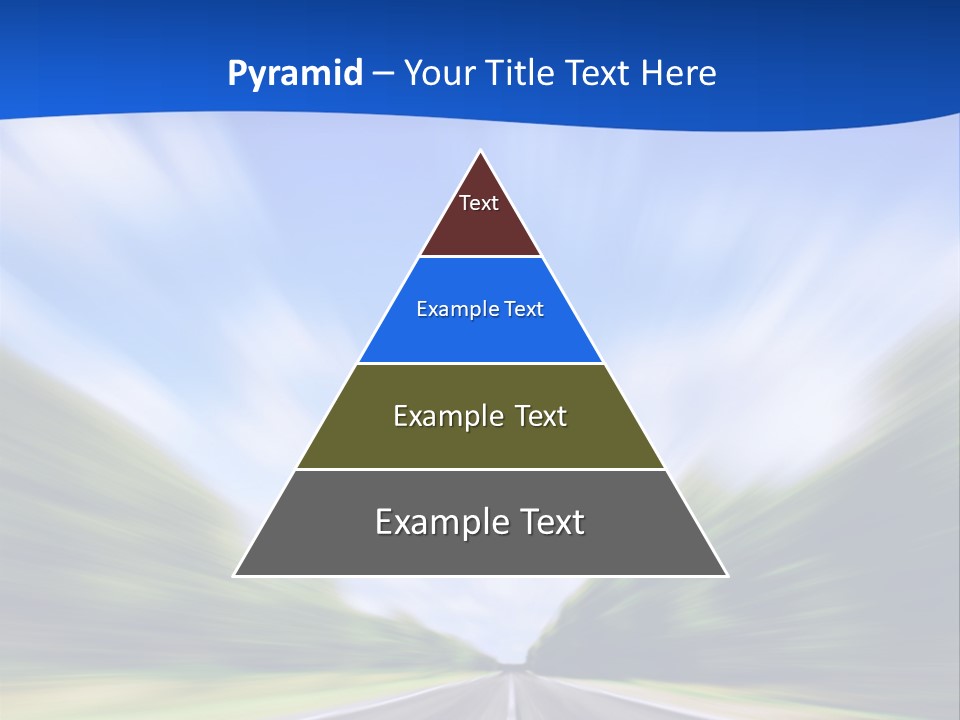 Pyramid – Your Title Text Here

Text

Example Text

Example Text

Example Text